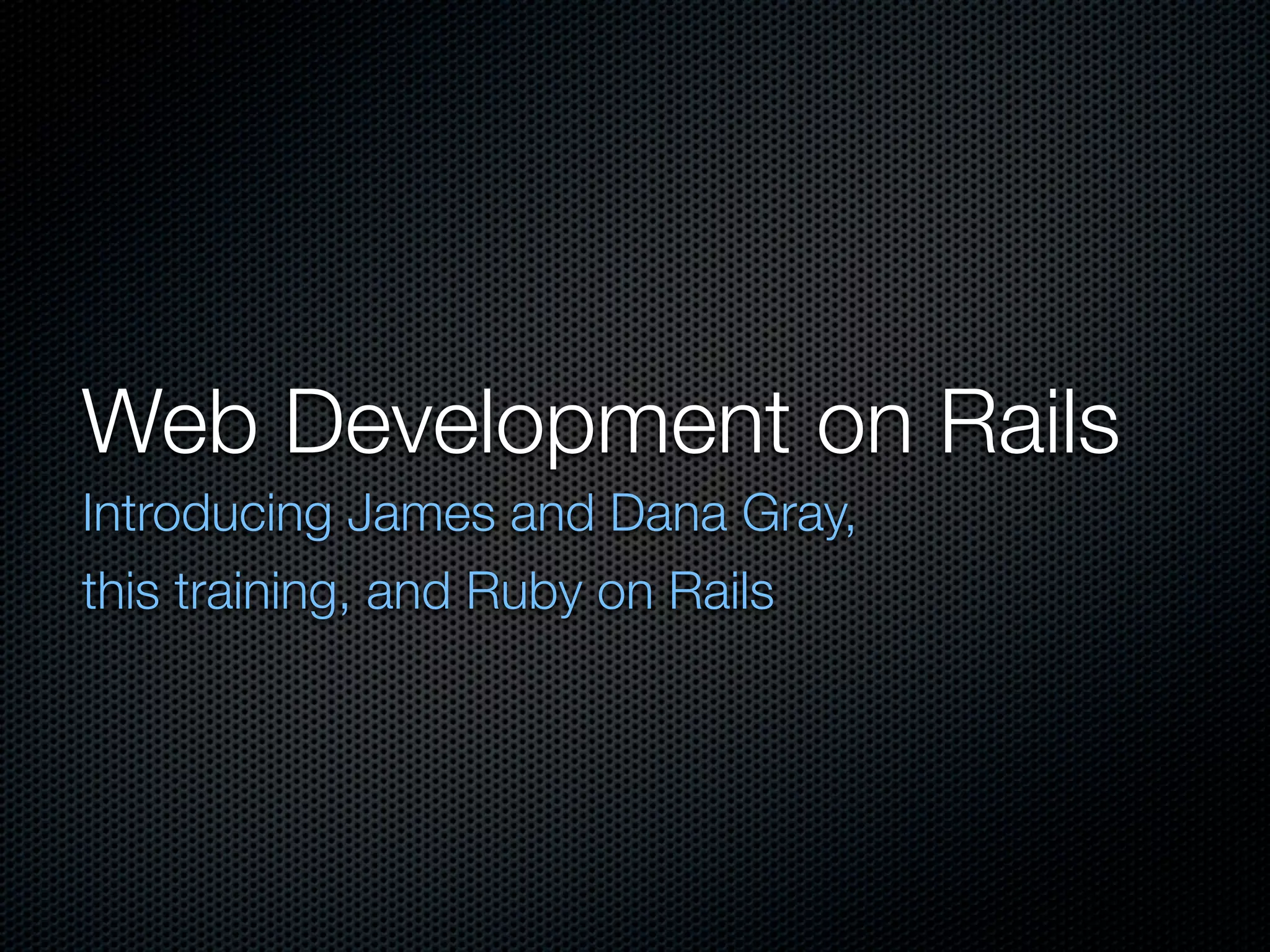 Web Development on Rails

Introducing James and Dana Gray, this training, and Ruby on Rails